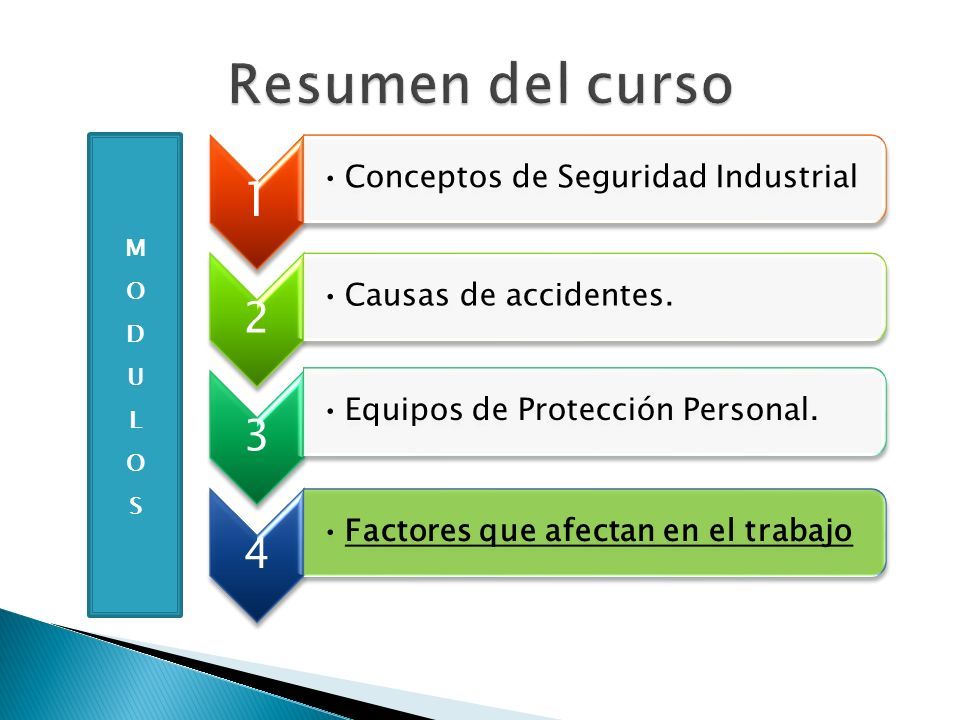 Resumen del curso

M
O
D
U
L
O
S

1
• Conceptos de Seguridad Industrial

2
• Causas de accidentes.

3
• Equipos de Protección Personal.

4
• Factores que afectan en el trabajo